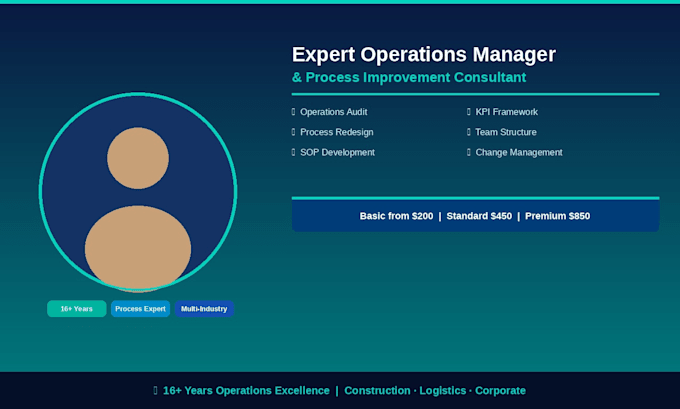 Expert Operations Manager
& Process Improvement Consultant

Operations Audit
Process Redesign
SOP Development

KPI Framework
Team Structure
Change Management

Basic from $200 | Standard $450 | Premium $850

16+ Years
Process Expert
Multi-Industry

16+ Years Operations Excellence | Construction · Logistics · Corporate